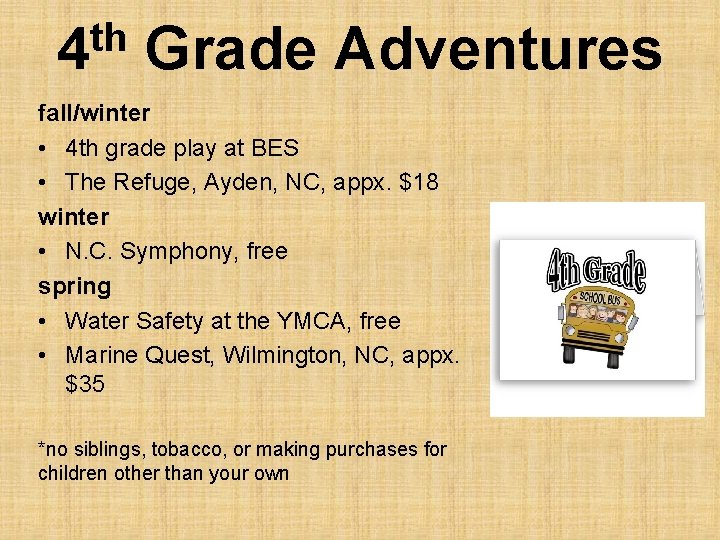 4th Grade Adventures

fall/winter
• 4th grade play at BES
• The Refuge, Ayden, NC, appx. $18

winter
• N.C. Symphony, free

spring
• Water Safety at the YMCA, free
• Marine Quest, Wilmington, NC, appx. $35

*no siblings, tobacco, or making purchases for children other than your own

4th Grade
SCHOOL BUS